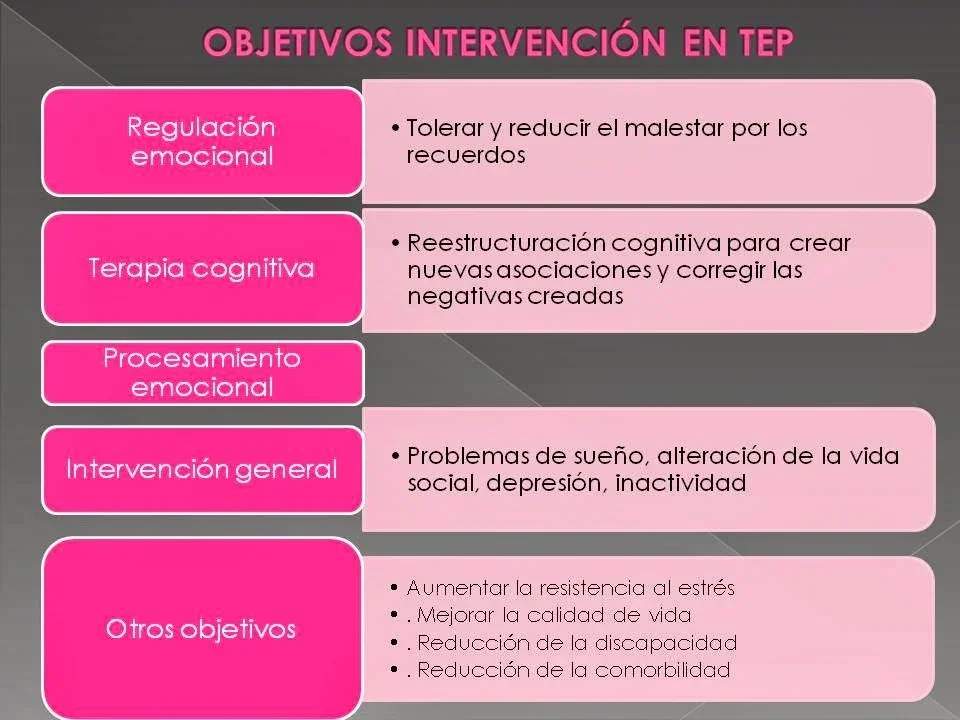 OBJETIVOS INTERVENCIÓN EN TEP

Regulación emocional

• Tolerar y reducir el malestar por los recuerdos

Terapia cognitiva

• Reestructuración cognitiva para crear nuevas asociaciones y corregir las negativas creadas

Procesamiento emocional

Intervención general

• Problemas de sueño, alteración de la vida social, depresión, inactividad

Otros objetivos

• Aumentar la resistencia al estrés
• . Mejorar la calidad de vida
• . Reducción de la discapacidad
• . Reducción de la comorbilidad